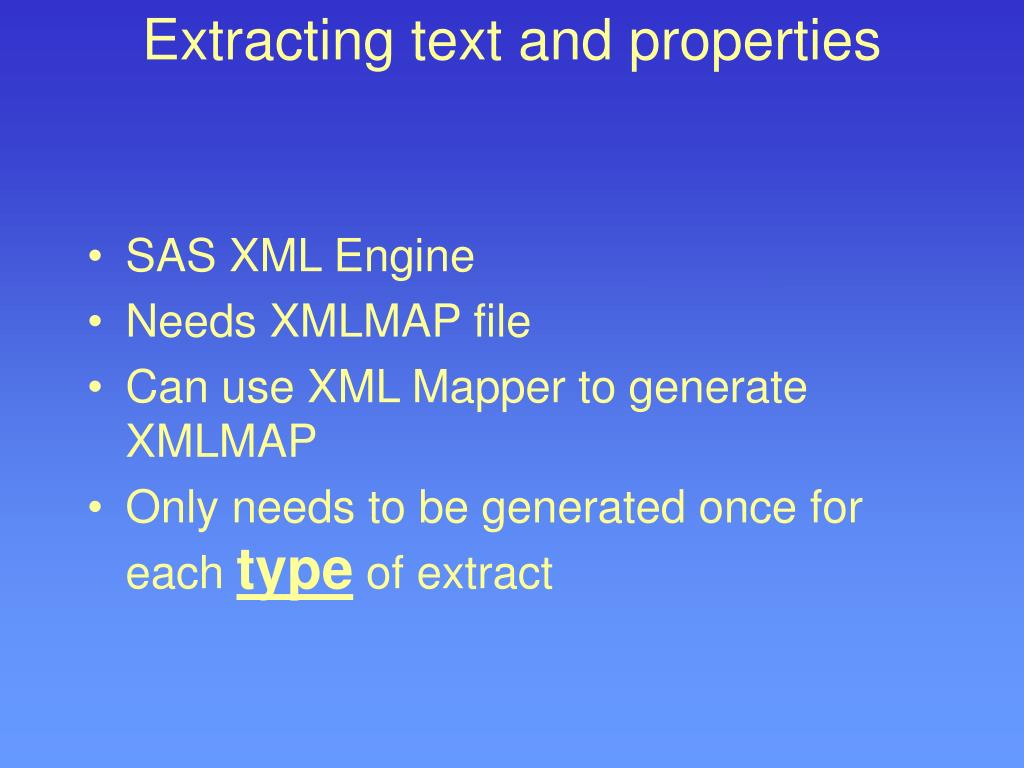 Extracting text and properties

• SAS XML Engine
• Needs XMLMAP file
• Can use XML Mapper to generate XMLMAP
• Only needs to be generated once for each type of extract